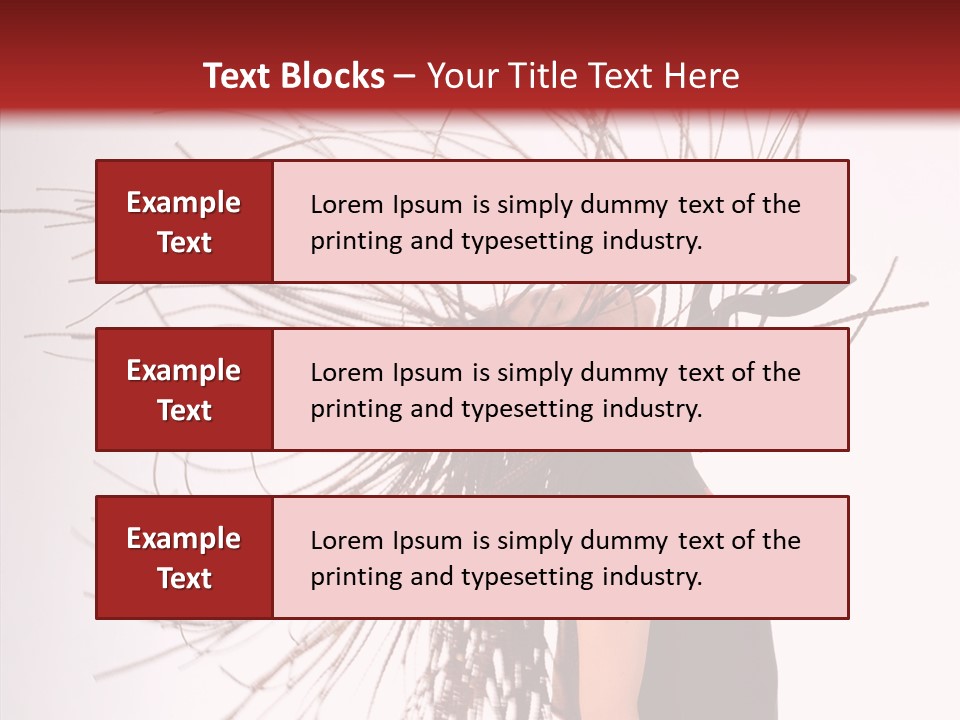 Text Blocks – Your Title Text Here

Example Text

Lorem Ipsum is simply dummy text of the printing and typesetting industry.

Example Text

Lorem Ipsum is simply dummy text of the printing and typesetting industry.

Example Text

Lorem Ipsum is simply dummy text of the printing and typesetting industry.